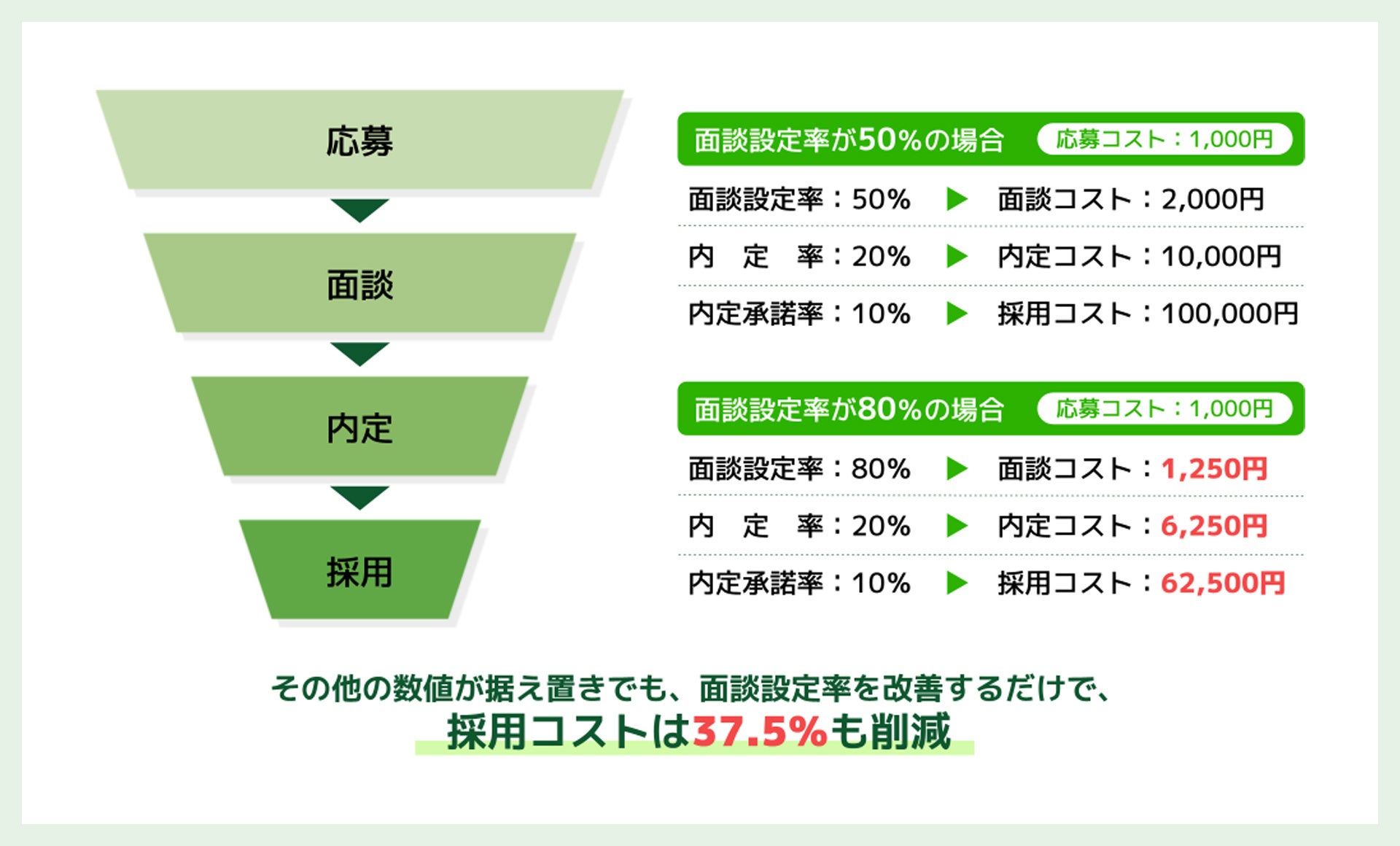 応募

面談

内定

採用

面談設定率が50%の場合 応募コスト：1,000円

面談設定率：50% ▶ 面談コスト：2,000円

内 定 率：20% ▶ 内定コスト：10,000円

内定承諾率：10% ▶ 採用コスト：100,000円

面談設定率が80%の場合 応募コスト：1,000円

面談設定率：80% ▶ 面談コスト：1,250円

内 定 率：20% ▶ 内定コスト：6,250円

内定承諾率：10% ▶ 採用コスト：62,500円

その他の数値が据え置きでも、面談設定率を改善するだけで、
採用コストは37.5%も削減